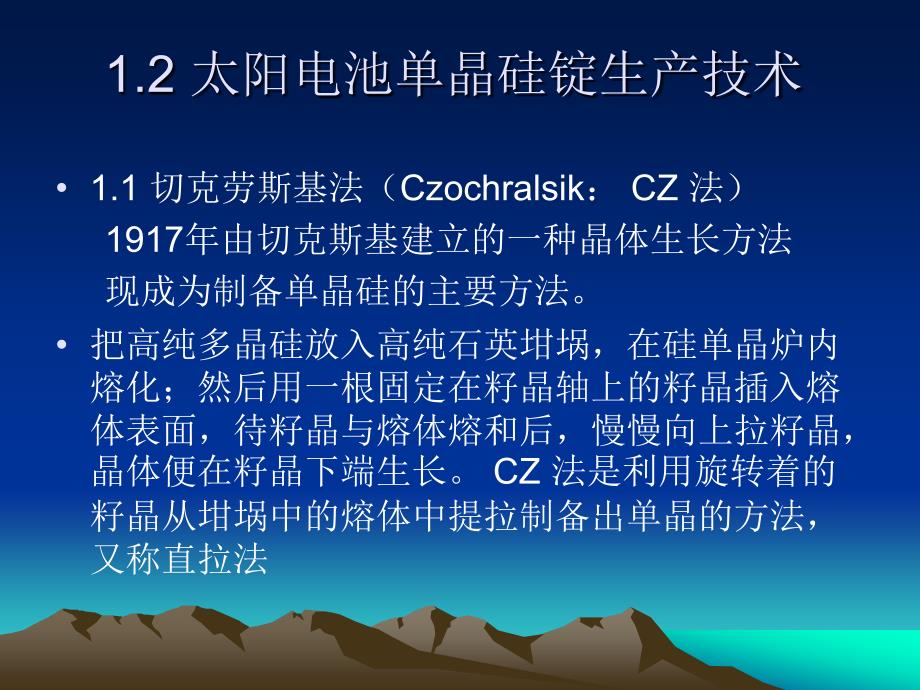 1.2 太阳电池单晶硅锭生产技术

• 1.1 切克劳斯基法（Czochralsik： CZ 法）
1917年由切克斯基建立的一种晶体生长方法
现成为制备单晶硅的主要方法。

• 把高纯多晶硅放入高纯石英坩埚，在硅单晶炉内熔化；然后用一根固定在籽晶轴上的籽晶插入熔体表面，待籽晶与熔体熔和后，慢慢向上拉籽晶，晶体便在籽晶下端生长。 CZ 法是利用旋转着的籽晶从坩埚中的熔体中提拉制备出单晶的方法，又称直拉法